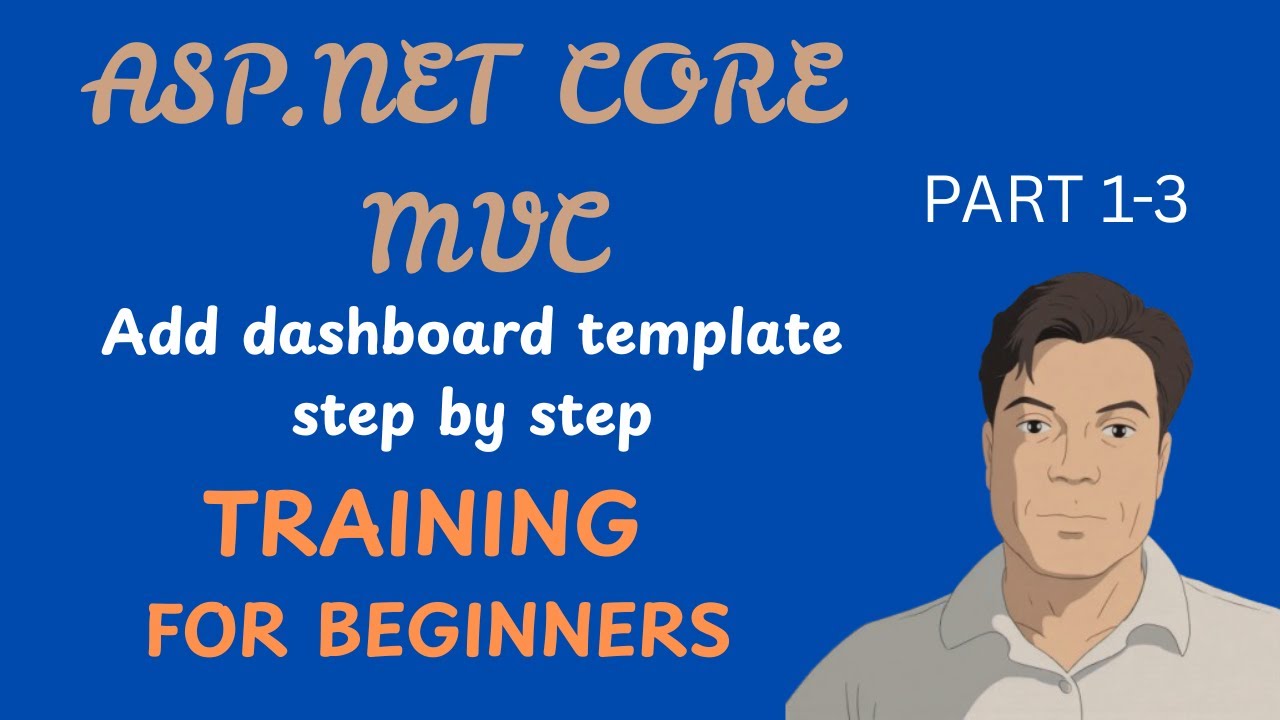 ASP.NET CORE MVC

PART 1-3

Add dashboard template step by step

TRAINING

FOR BEGINNERS